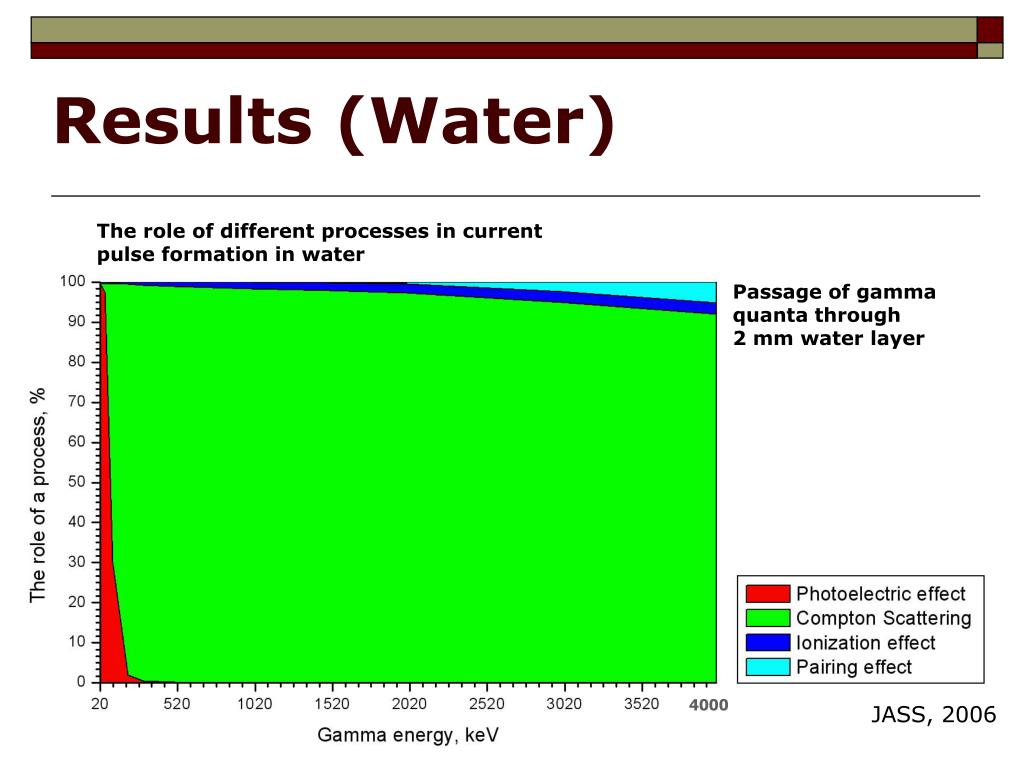 Results (Water)

The role of different processes in current pulse formation in water

Passage of gamma quanta through 2 mm water layer

The role of a process, %

100
90
80
70
60
50
40
30
20
10
0

20 520 1020 1520 2020 2520 3020 3520 4000

Gamma energy, keV

Photoelectric effect
Compton Scattering
Ionization effect
Pairing effect

JASS, 2006